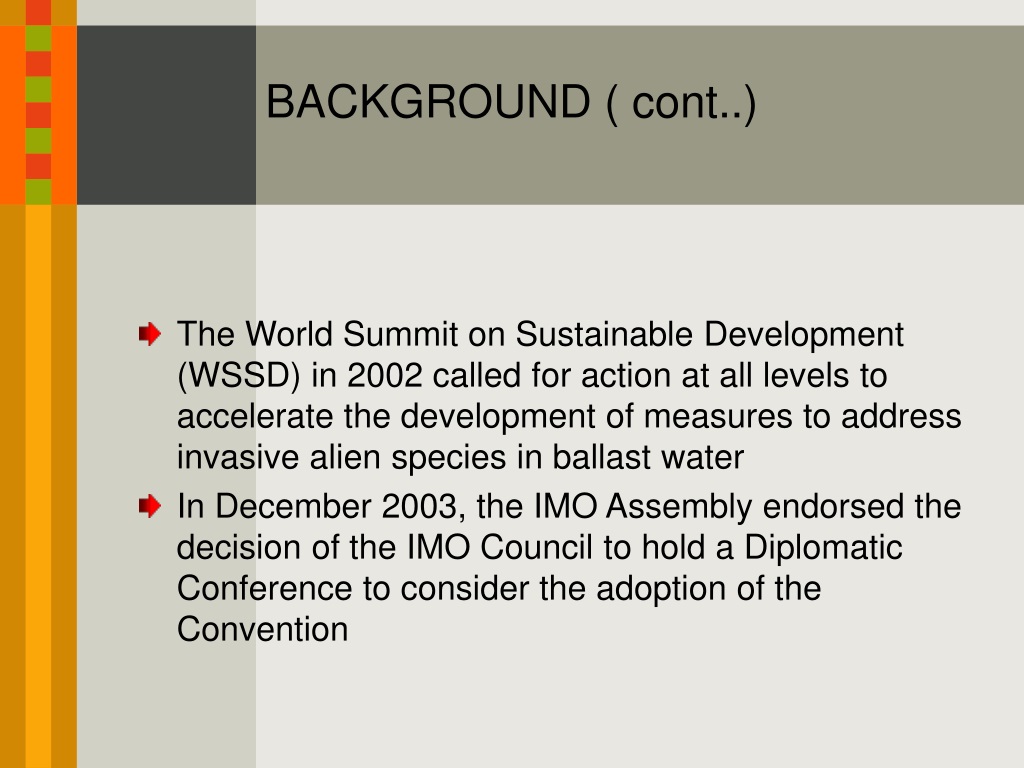 BACKGROUND ( cont..)

The World Summit on Sustainable Development (WSSD) in 2002 called for action at all levels to accelerate the development of measures to address invasive alien species in ballast water

In December 2003, the IMO Assembly endorsed the decision of the IMO Council to hold a Diplomatic Conference to consider the adoption of the Convention